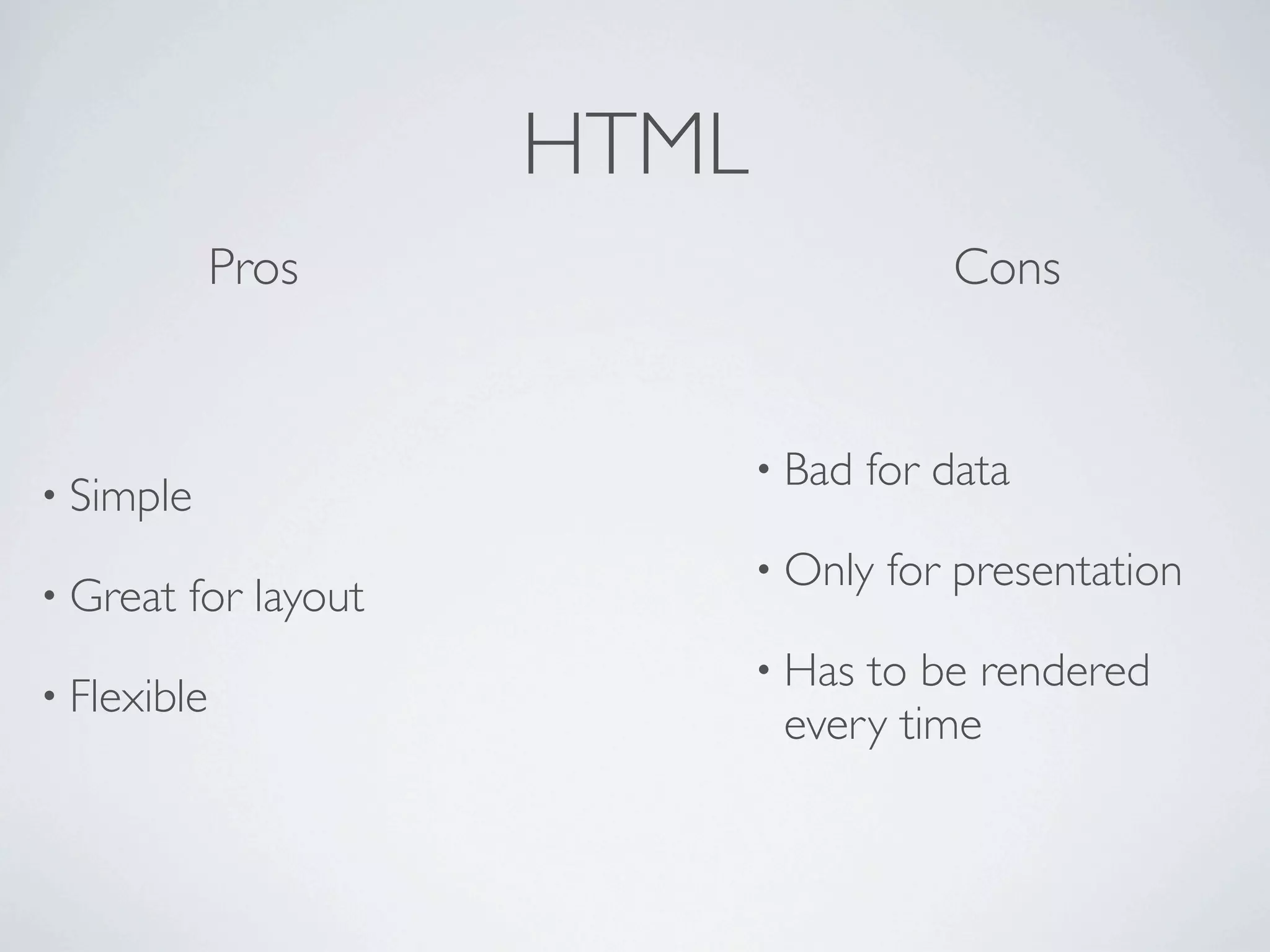 HTML

Pros

• Simple

• Great for layout

• Flexible

Cons

• Bad for data

• Only for presentation

• Has to be rendered every time